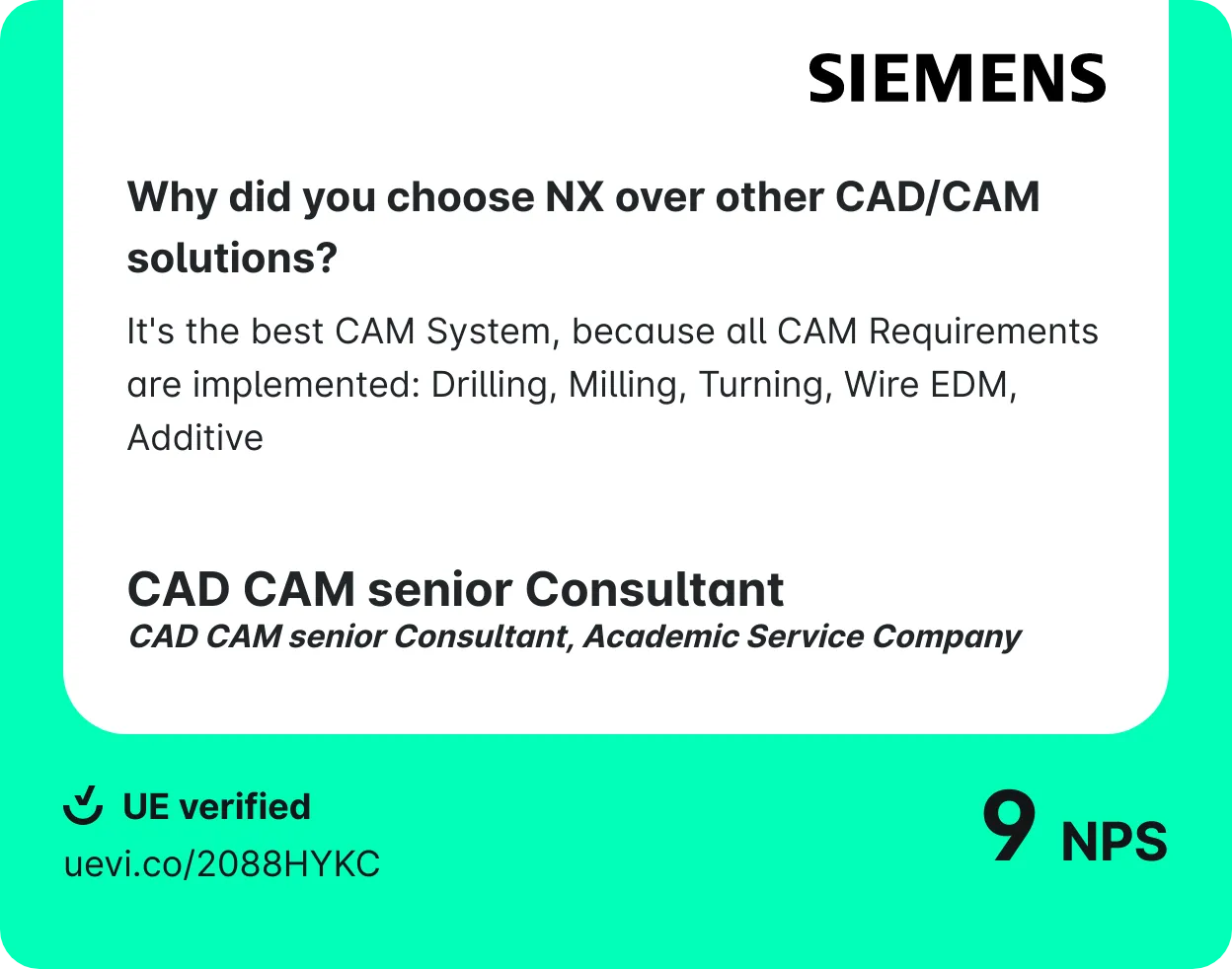 SIEMENS

Why did you choose NX over other CAD/CAM solutions?

It's the best CAM System, because all CAM Requirements are implemented: Drilling, Milling, Turning, Wire EDM, Additive

CAD CAM senior Consultant
CAD CAM senior Consultant, Academic Service Company

UE verified
uevi.co/2088HYKC

9 NPS